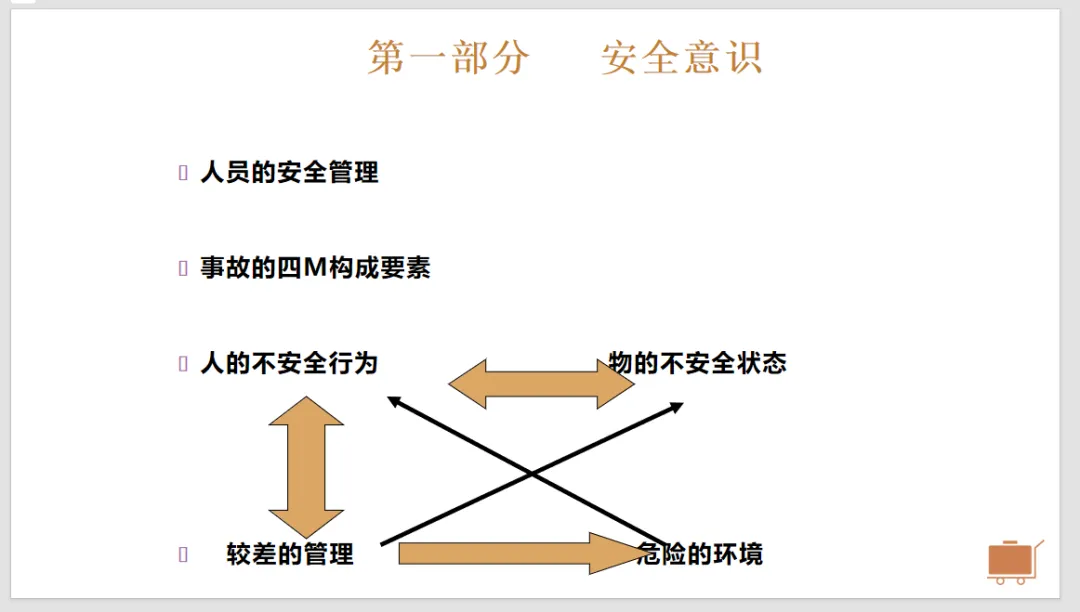 第一部分　安全意识

人员的安全管理

事故的四M构成要素

人的不安全行为　　物的不安全状态

较差的管理　　危险的环境